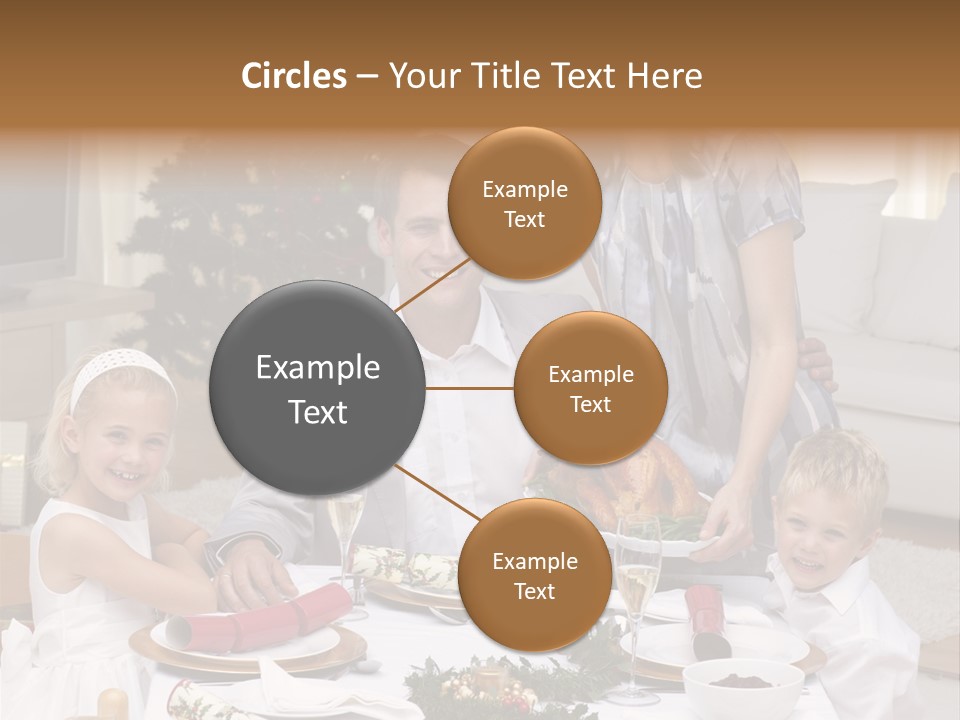 Circles – Your Title Text Here

Example Text

Example Text

Example Text

Example Text